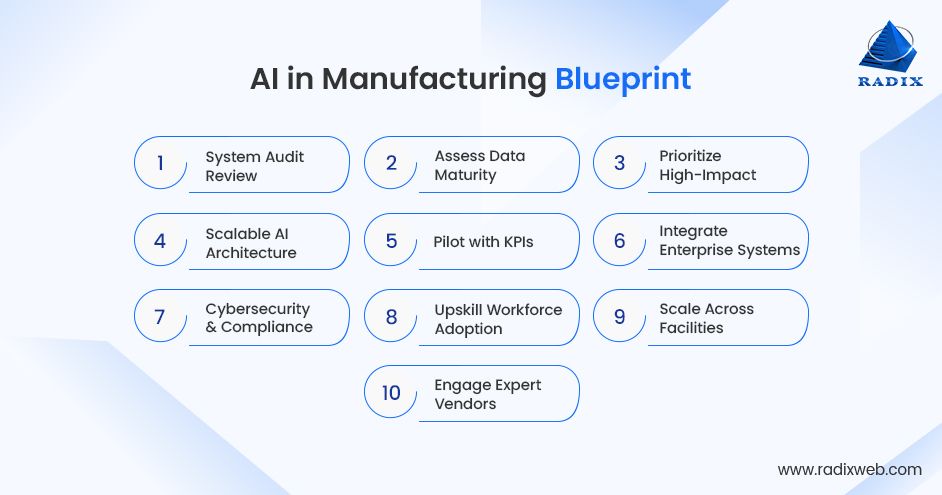 AI in Manufacturing Blueprint

RADIX

1 System Audit Review

2 Assess Data Maturity

3 Prioritize High-Impact

4 Scalable AI Architecture

5 Pilot with KPIs

6 Integrate Enterprise Systems

7 Cybersecurity & Compliance

8 Upskill Workforce Adoption

9 Scale Across Facilities

10 Engage Expert Vendors

www.radixweb.com